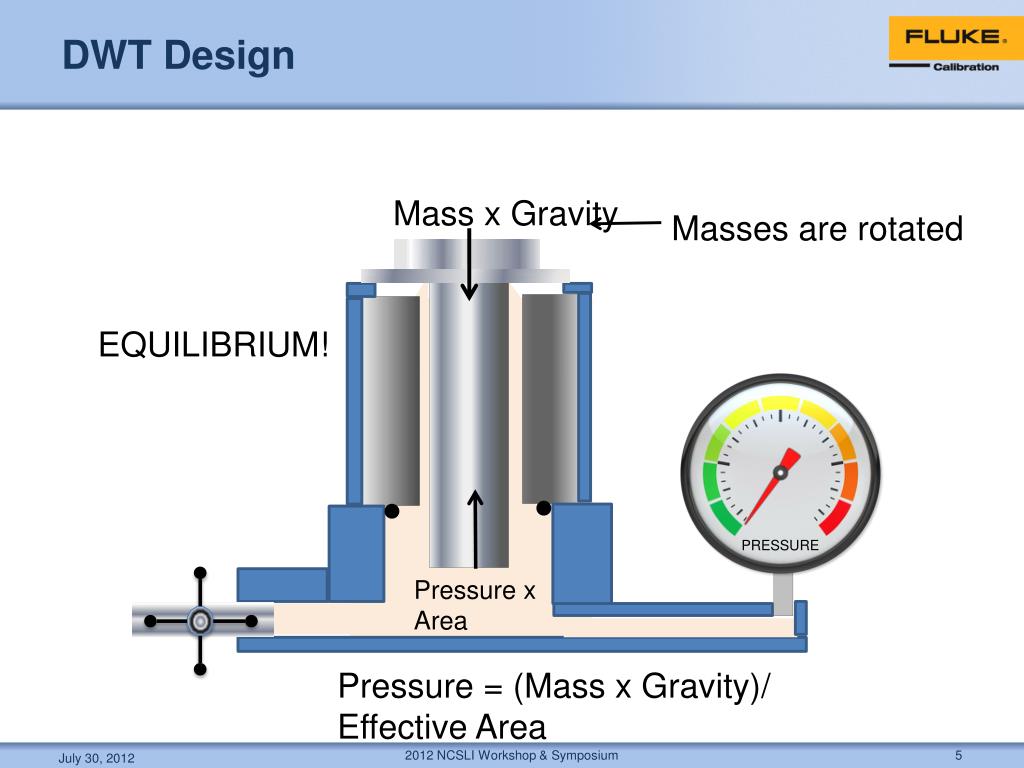 DWT Design

FLUKE.
Calibration

Mass x Gravity

Masses are rotated

EQUILIBRIUM!

PRESSURE

Pressure x Area

Pressure = (Mass x Gravity)/ Effective Area

July 30, 2012

2012 NCSLI Workshop & Symposium

5